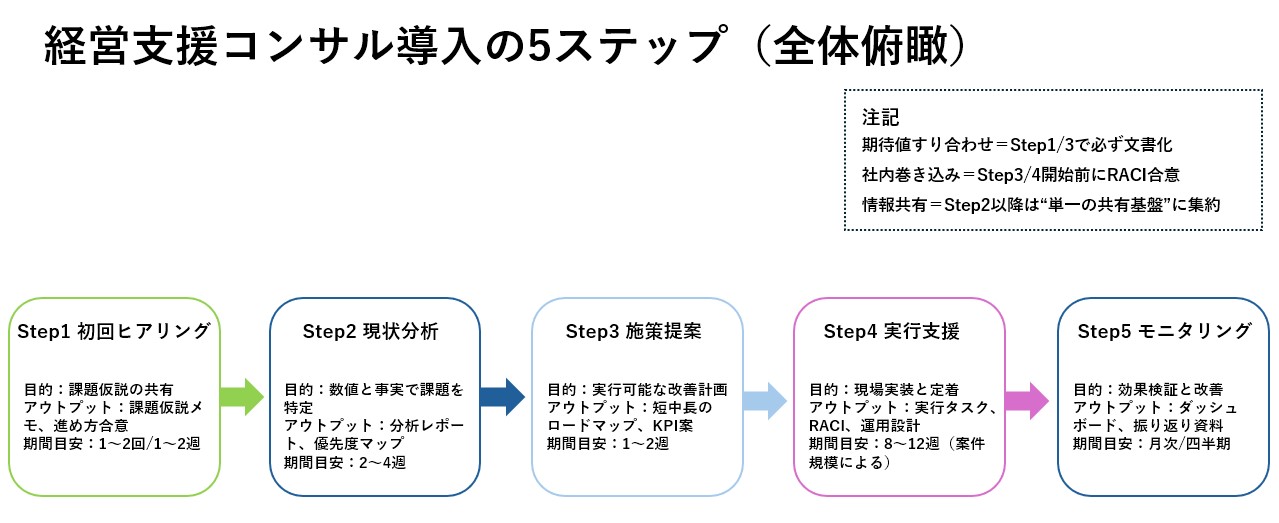 経営支援コンサル導入の5ステップ（全体俯瞰）

注記
期待値すり合わせ＝Step1/3で必ず文書化
社内巻き込み＝Step3/4開始前にRACI合意
情報共有＝Step2以降は“単一の共有基盤”に集約

Step1 初回ヒアリング

目的：課題仮説の共有
アウトプット：課題仮説メモ、進め方合意
期間目安：1～2回/1～2週

Step2 現状分析

目的：数値と事実で課題を特定
アウトプット：分析レポート、優先度マップ
期間目安：2～4週

Step3 施策提案

目的：実行可能な改善計画
アウトプット：短中長のロードマップ、KPI案
期間目安：1～2週

Step4 実行支援

目的：現場実装と定着
アウトプット：実行タスク、RACI、運用設計
期間目安：8～12週（案件規模による）

Step5 モニタリング

目的：効果検証と改善
アウトプット：ダッシュボード、振り返り資料
期間目安：月次/四半期